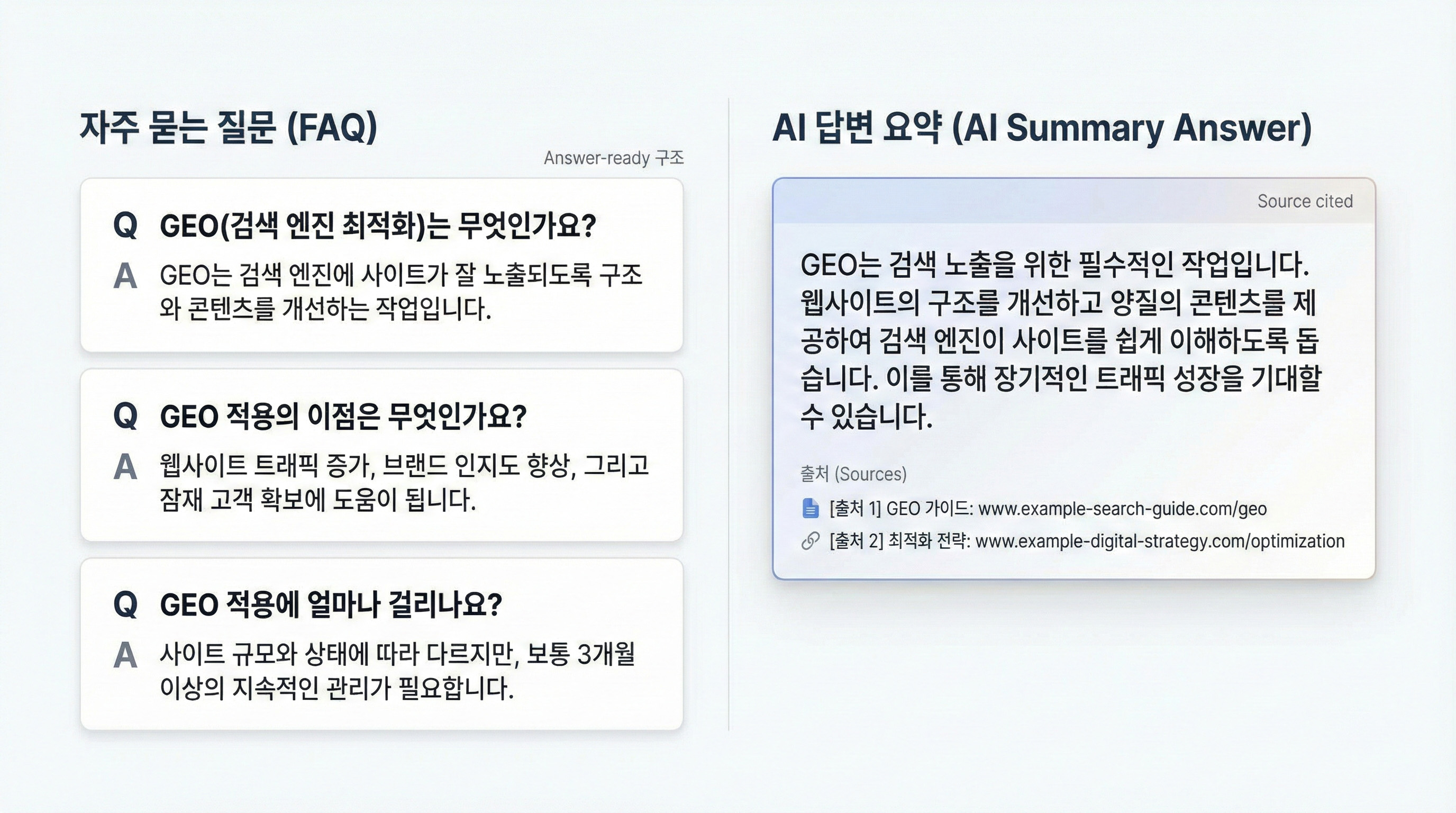 자주 묻는 질문 (FAQ)

Answer-ready 구조

Q GEO(검색 엔진 최적화)는 무엇인가요?

A GEO는 검색 엔진에 사이트가 잘 노출되도록 구조와 콘텐츠를 개선하는 작업입니다.

Q GEO 적용의 이점은 무엇인가요?

A 웹사이트 트래픽 증가, 브랜드 인지도 향상, 그리고 잠재 고객 확보에 도움이 됩니다.

Q GEO 적용에 얼마나 걸리나요?

A 사이트 규모와 상태에 따라 다르지만, 보통 3개월 이상의 지속적인 관리가 필요합니다.

AI 답변 요약 (AI Summary Answer)

Source cited

GEO는 검색 노출을 위한 필수적인 작업입니다. 웹사이트의 구조를 개선하고 양질의 콘텐츠를 제공하여 검색 엔진이 사이트를 쉽게 이해하도록 돕습니다. 이를 통해 장기적인 트래픽 성장을 기대할 수 있습니다.

출처 (Sources)

[출처 1] GEO 가이드: www.example-search-guide.com/geo

[출처 2] 최적화 전략: www.example-digital-strategy.com/optimization